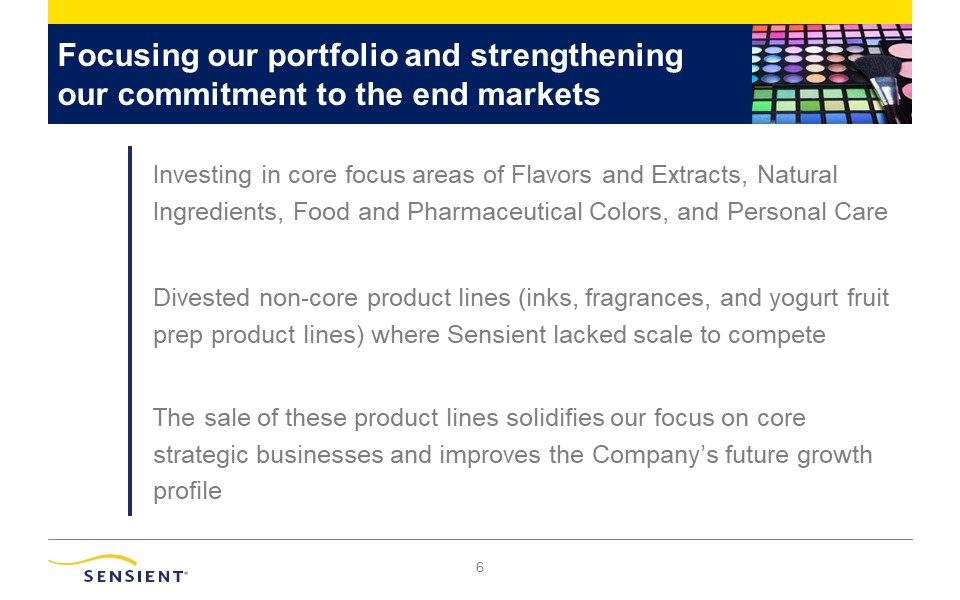 Focusing our portfolio and strengthening our commitment to the end markets

Investing in core focus areas of Flavors and Extracts, Natural Ingredients, Food and Pharmaceutical Colors, and Personal Care

Divested non-core product lines (inks, fragrances, and yogurt fruit prep product lines) where Sensient lacked scale to compete

The sale of these product lines solidifies our focus on core strategic businesses and improves the Company's future growth profile

SENSIENT®

6